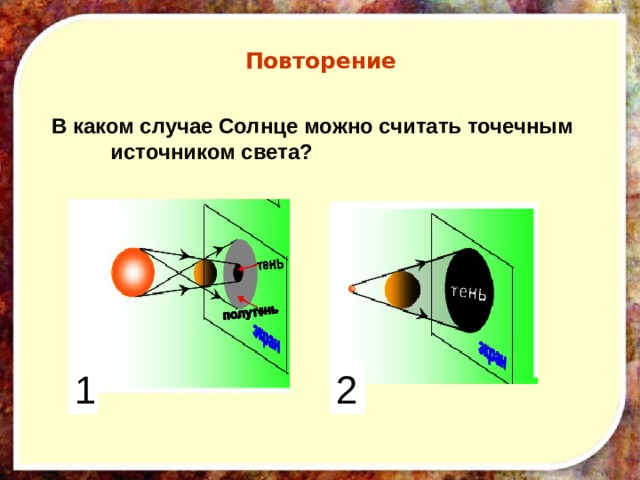 Повторение

В каком случае Солнце можно считать точечным источником света?

тень

полутень

экран

1

тень

экран

2